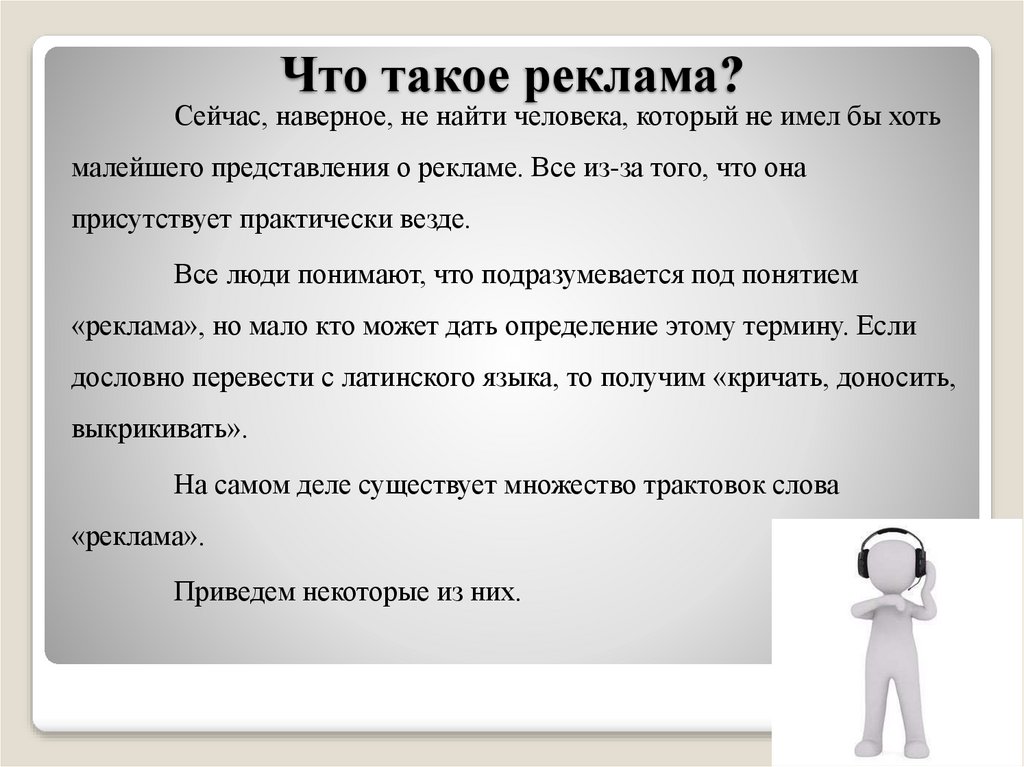 Что такое реклама?

Сейчас, наверное, не найти человека, который не имел бы хоть малейшего представления о рекламе. Все из-за того, что она присутствует практически везде.

Все люди понимают, что подразумевается под понятием «реклама», но мало кто может дать определение этому термину. Если дословно перевести с латинского языка, то получим «кричать, доносить, выкрикивать».

На самом деле существует множество трактовок слова «реклама».

Приведем некоторые из них.